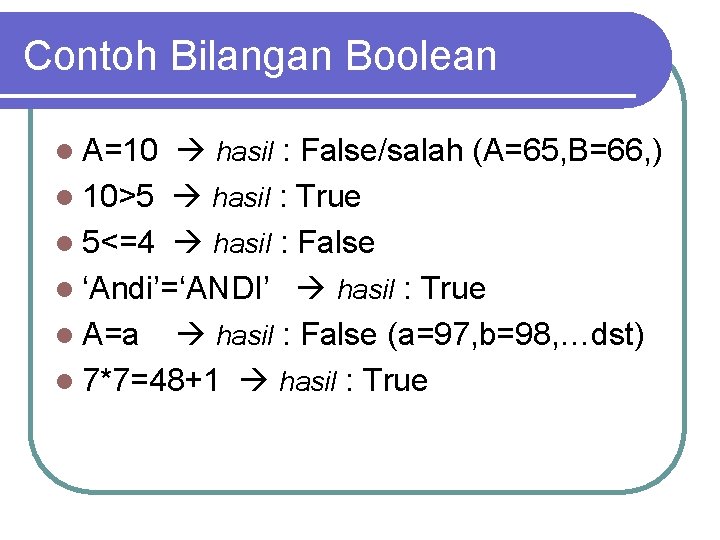 Contoh Bilangan Boolean

- A=10 → hasil : False/salah (A=65,B=66,)
- 10>5 → hasil : True
- 5<=4 → hasil : False
- ‘Andi’=‘ANDI’ → hasil : True
- A=a → hasil : False (a=97,b=98,…dst)
- 7*7=48+1 → hasil : True